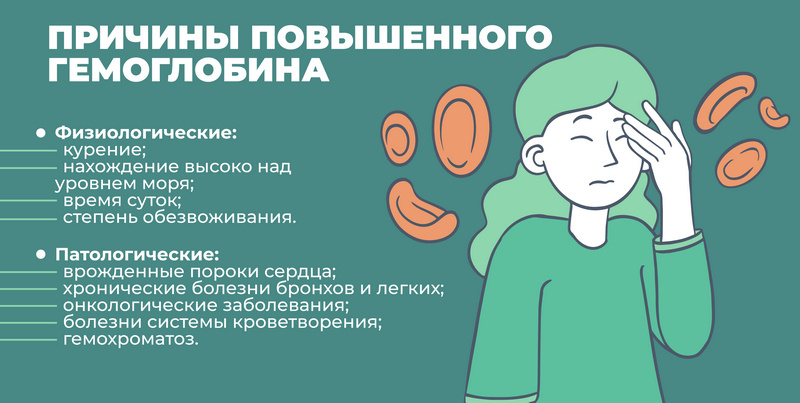 ПРИЧИНЫ ПОВЫШЕННОГО ГЕМОГЛОБИНА

● Физиологические:
курение;
нахождение высоко над уровнем моря;
время суток;
степень обезвоживания.

● Патологические:
врожденные пороки сердца;
хронические болезни бронхов и легких;
онкологические заболевания;
болезни системы кроветворения;
гемохроматоз.